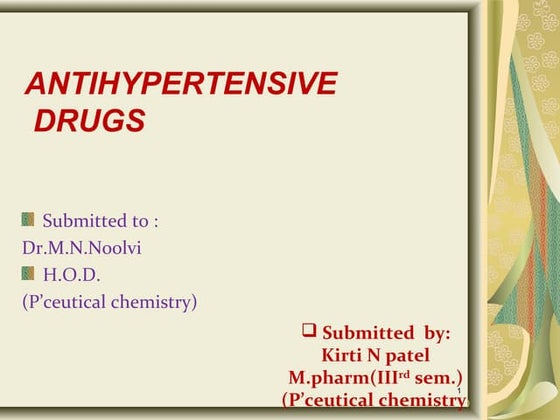 ANTIHYPERTENSIVE DRUGS

Submitted to :
Dr.M.N.Noolvi
H.O.D.
(P'ceutical chemistry)

Submitted by:
Kirti N patel
M.pharm(III$^{rd}$ sem.)
(P'ceutical chemistry

1